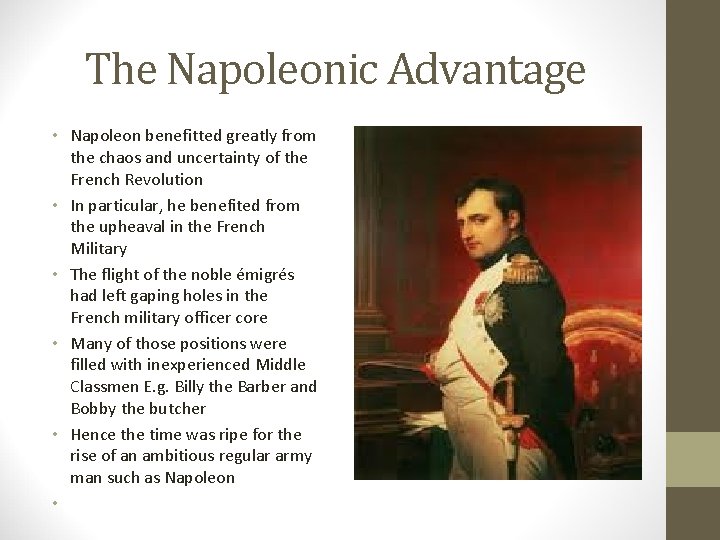 The Napoleonic Advantage

• Napoleon benefitted greatly from the chaos and uncertainty of the French Revolution
• In particular, he benefited from the upheaval in the French Military
• The flight of the noble émigrés had left gaping holes in the French military officer core
• Many of those positions were filled with inexperienced Middle Classmen E.g. Billy the Barber and Bobby the butcher
• Hence the time was ripe for the rise of an ambitious regular army man such as Napoleon
•